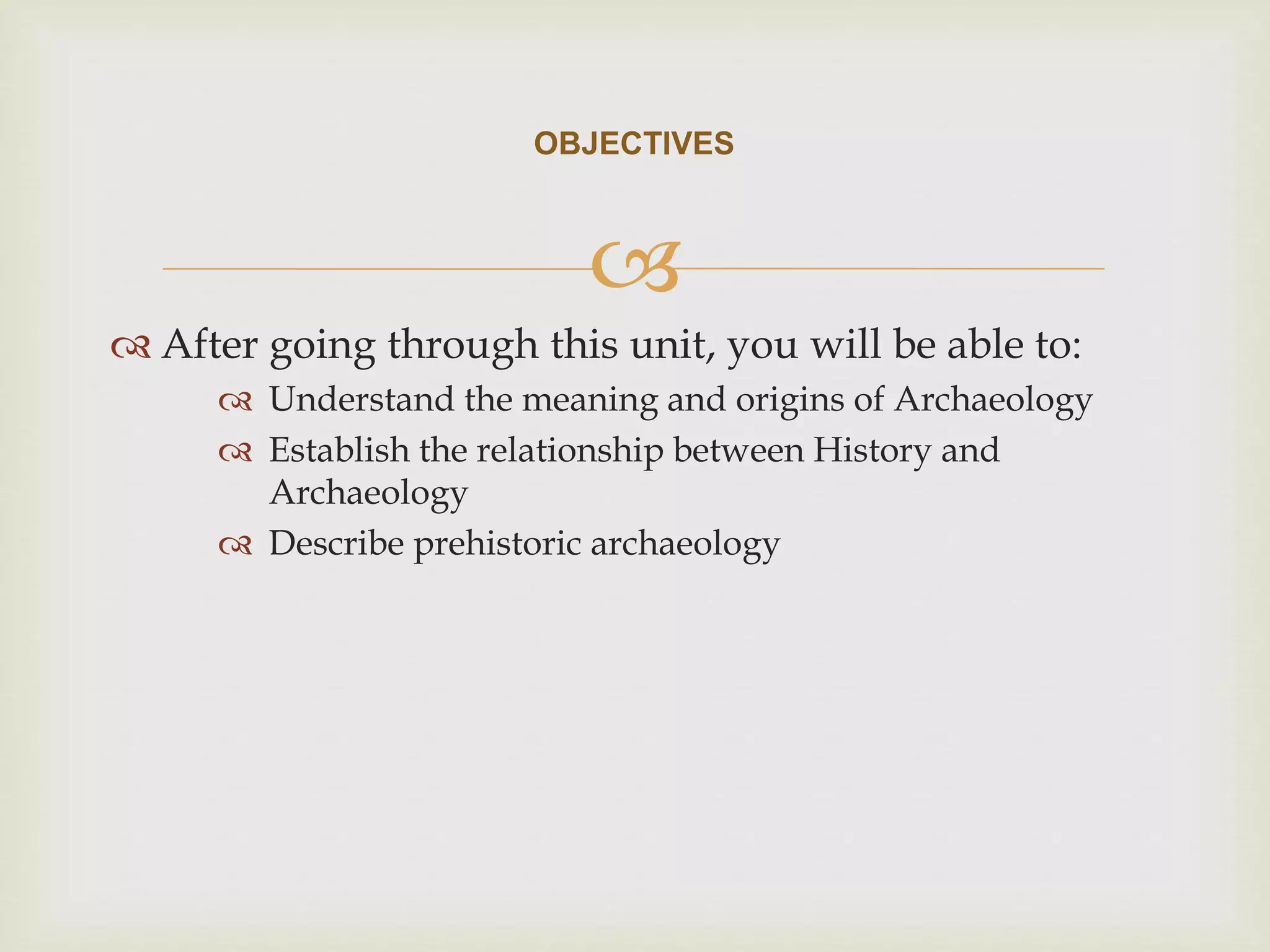 OBJECTIVES

After going through this unit, you will be able to:

Understand the meaning and origins of Archaeology

Establish the relationship between History and Archaeology

Describe prehistoric archaeology